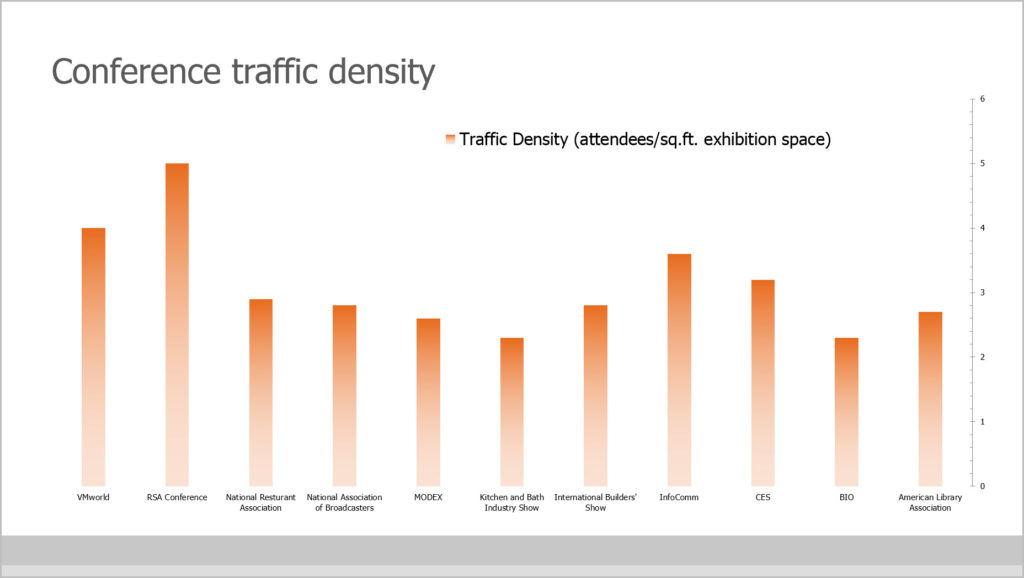 Conference traffic density

Traffic Density (attendees/sq.ft. exhibition space)

6
5
4
3
2
1
0

VMworld
RSA Conference
National Resturant Association
National Association of Broadcasters
MODEX
Kitchen and Bath Industry Show
International Builders' Show
InfoComm
CES
BIO
American Library Association